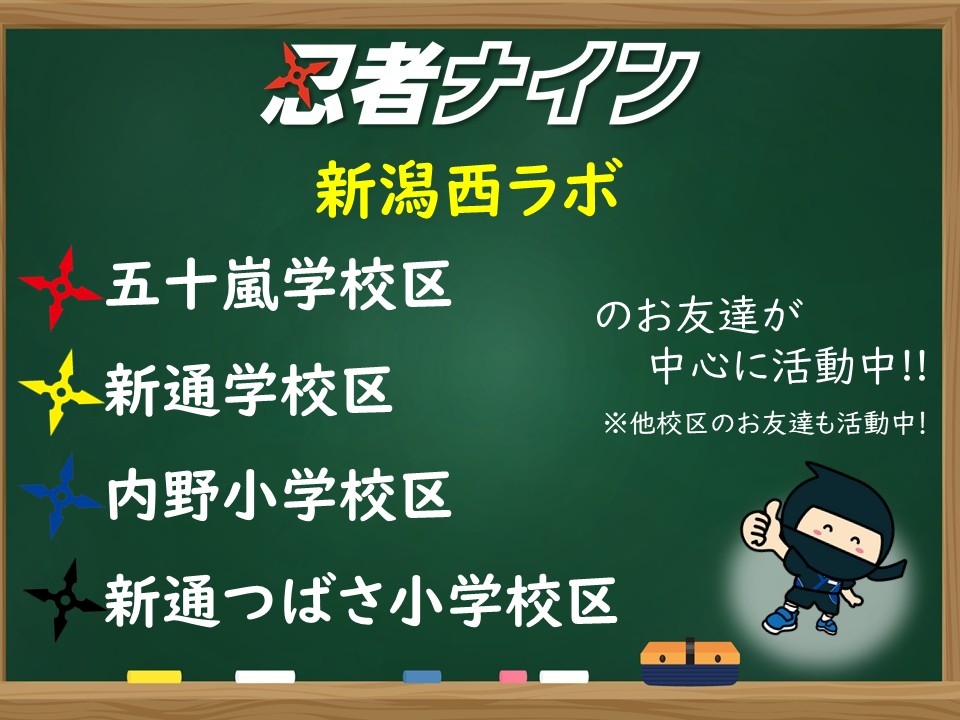 忍者ナイン

新潟西ラボ

五十嵐学校区

新通学校区

内野小学校区

新通つばさ小学校区

のお友達が
中心に活動中!!

※他校区のお友達も活動中!